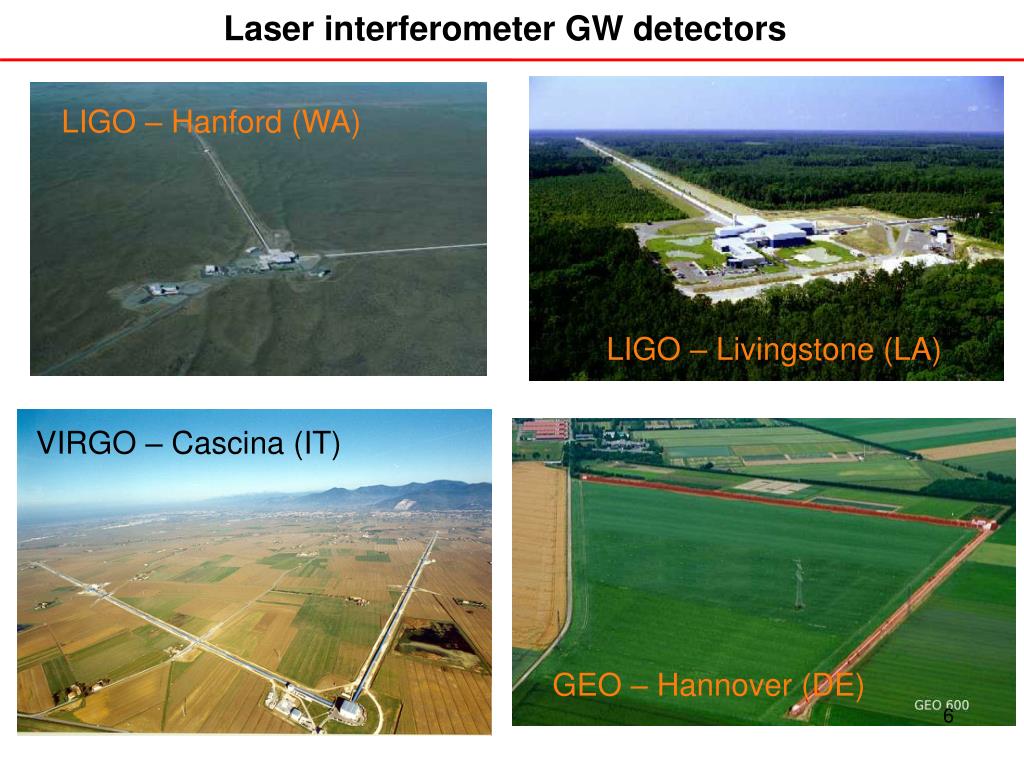 Laser interferometer GW detectors

LIGO – Hanford (WA)

LIGO – Livingstone (LA)

VIRGO – Cascina (IT)

GEO – Hannover (DE)

GEO 600

6